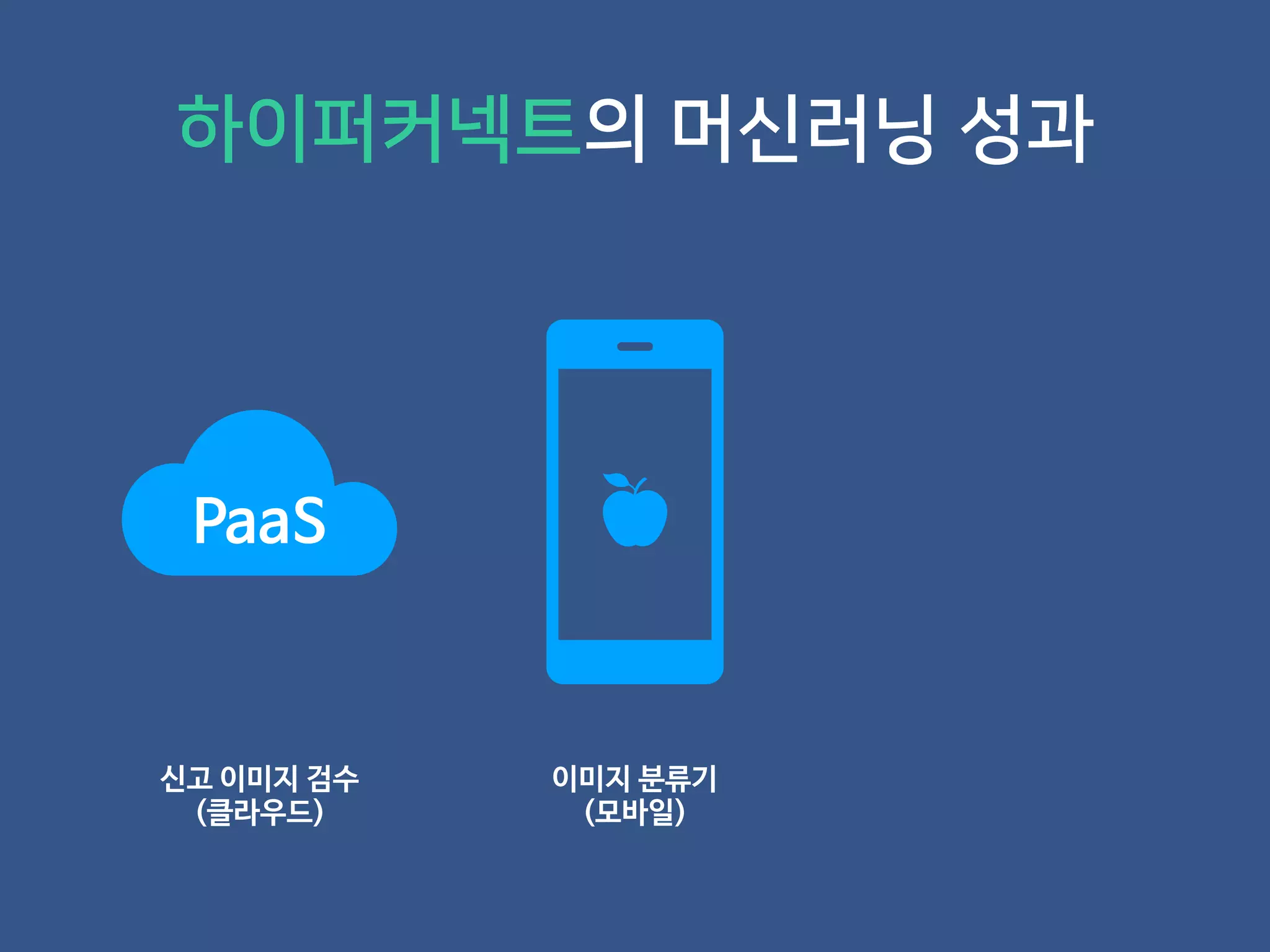 하이퍼커넥트의 머신러닝 성과

PaaS

신고 이미지 검수
(클라우드)

이미지 분류기
(모바일)